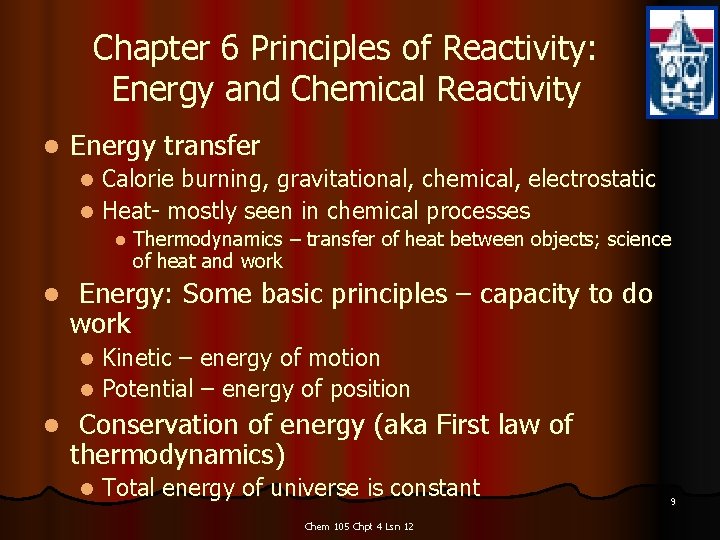 Chapter 6 Principles of Reactivity: Energy and Chemical Reactivity

- Energy transfer
  - Calorie burning, gravitational, chemical, electrostatic
  - Heat- mostly seen in chemical processes
    - Thermodynamics – transfer of heat between objects; science of heat and work
- Energy: Some basic principles – capacity to do work
  - Kinetic – energy of motion
  - Potential – energy of position
- Conservation of energy (aka First law of thermodynamics)
  - Total energy of universe is constant

9

Chem 105 Chpt 4 Lsn 12